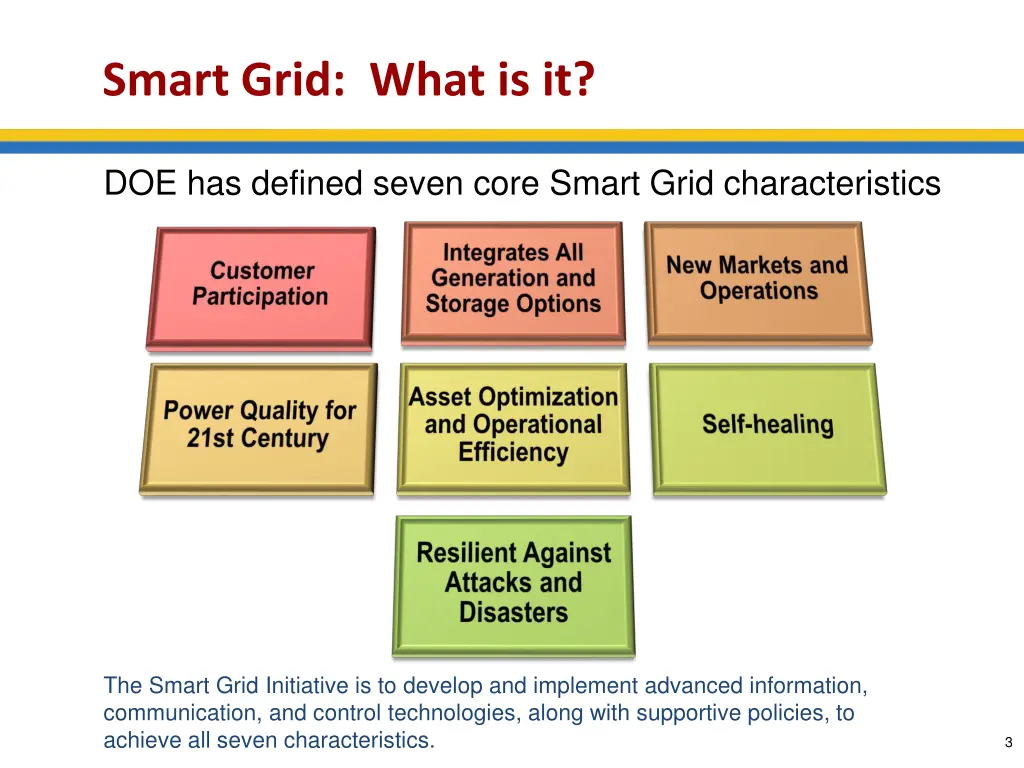 Smart Grid: What is it?

DOE has defined seven core Smart Grid characteristics

Customer Participation

Integrates All Generation and Storage Options

New Markets and Operations

Power Quality for 21st Century

Asset Optimization and Operational Efficiency

Self-healing

Resilient Against Attacks and Disasters

The Smart Grid Initiative is to develop and implement advanced information, communication, and control technologies, along with supportive policies, to achieve all seven characteristics.

3